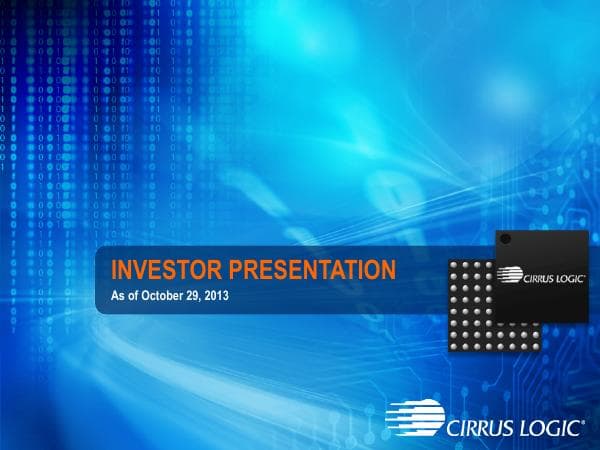 INVESTOR PRESENTATION
As of October 29, 2013

CIRRUS LOGIC®

CIRRUS LOGIC®